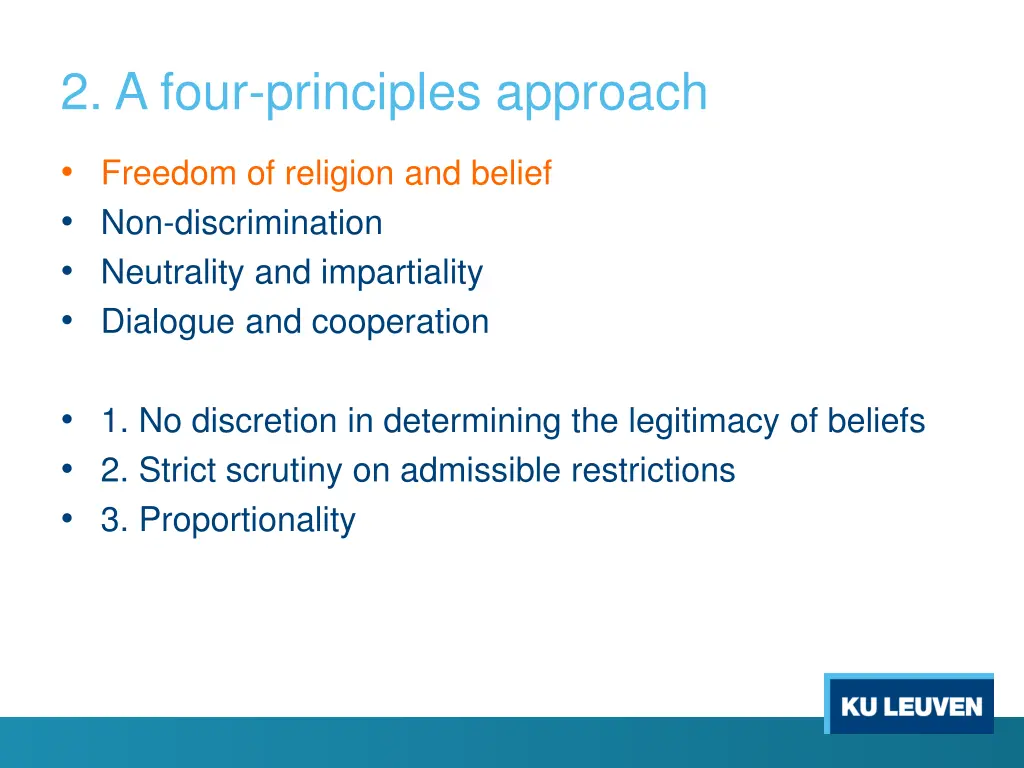 2. A four-principles approach

• Freedom of religion and belief
• Non-discrimination
• Neutrality and impartiality
• Dialogue and cooperation

• 1. No discretion in determining the legitimacy of beliefs
• 2. Strict scrutiny on admissible restrictions
• 3. Proportionality

KU LEUVEN